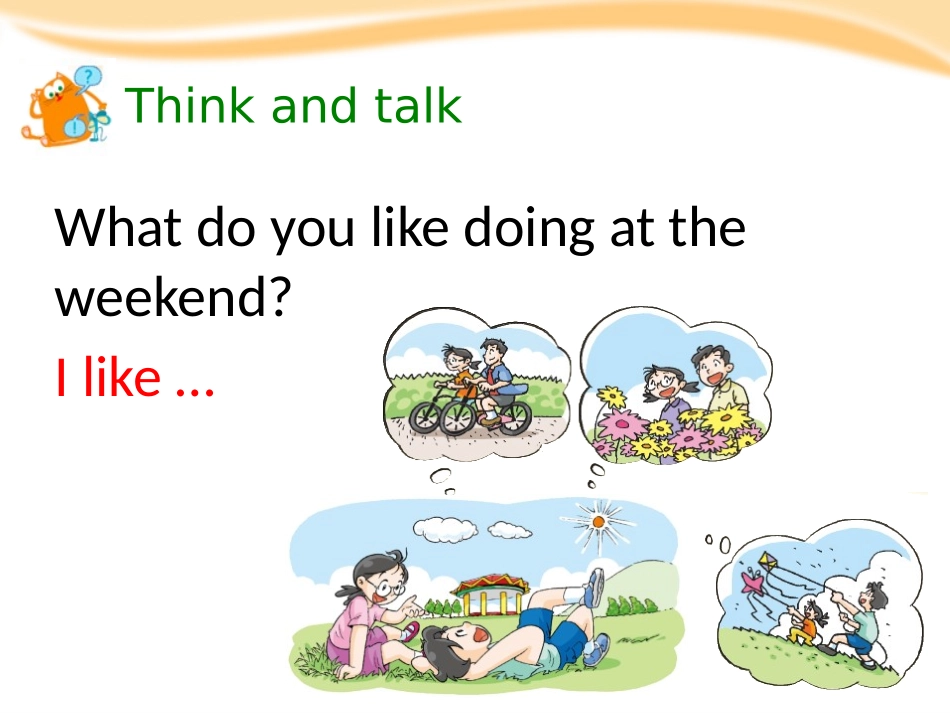 Think and talk

What do you like doing at the weekend?

I like …